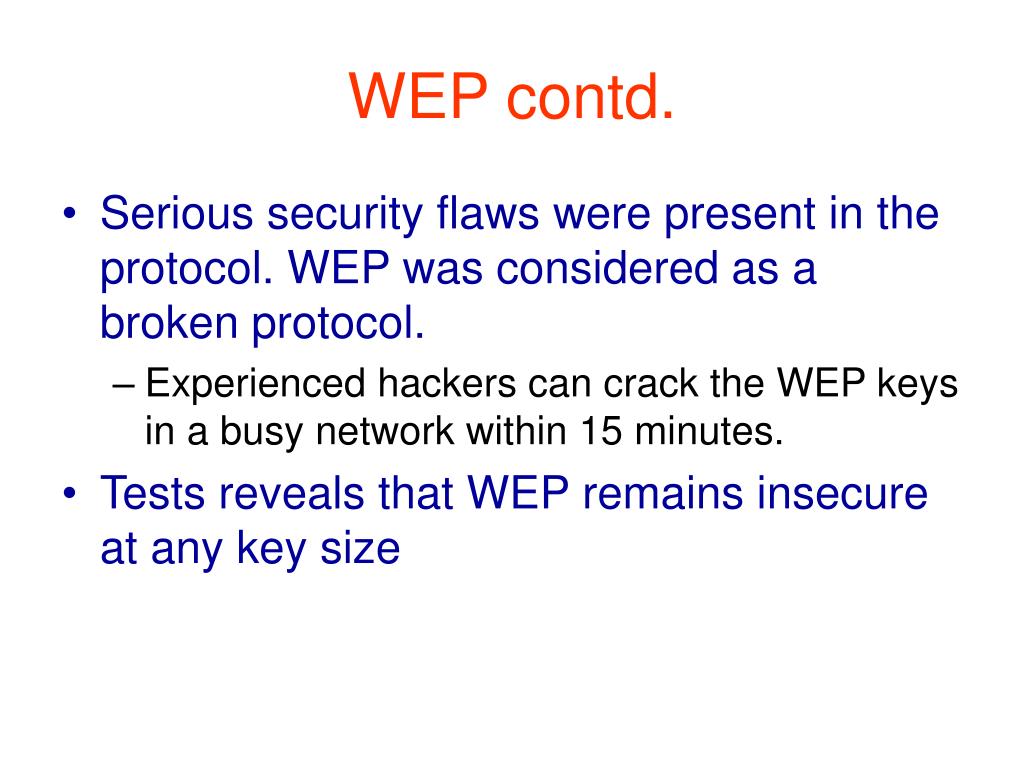 WEP contd.

• Serious security flaws were present in the protocol. WEP was considered as a broken protocol.
– Experienced hackers can crack the WEP keys in a busy network within 15 minutes.
• Tests reveals that WEP remains insecure at any key size